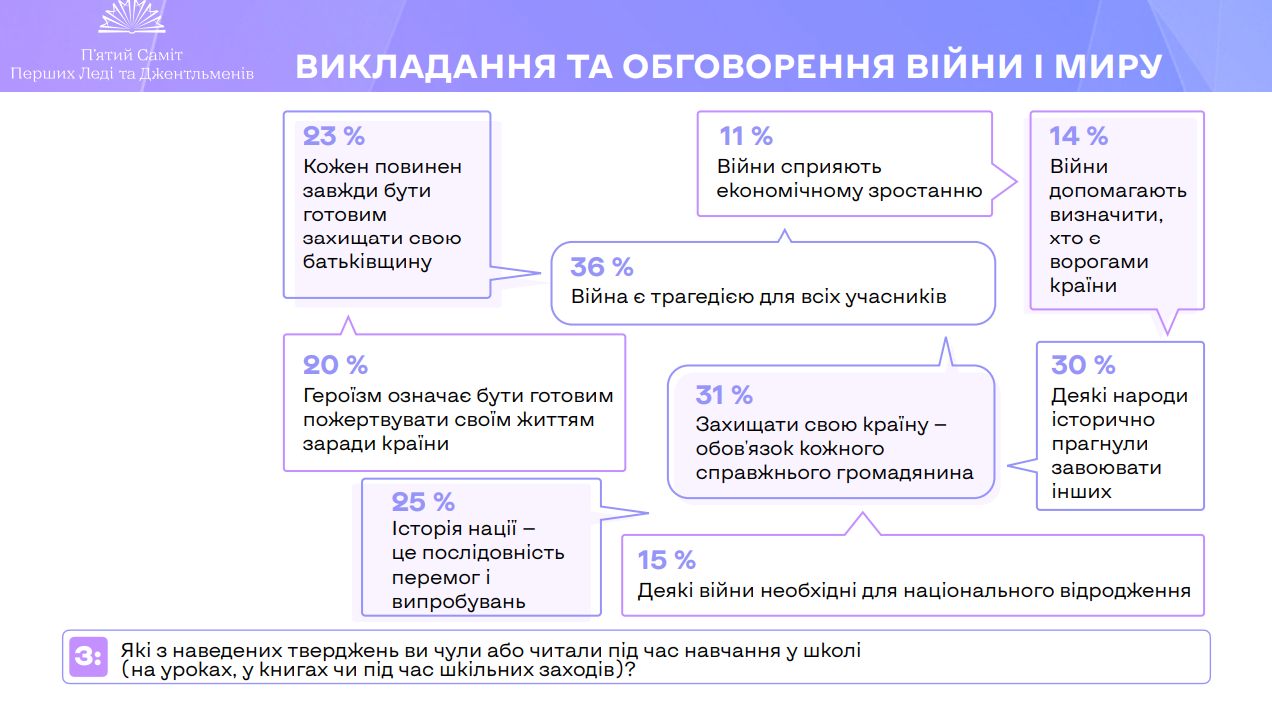 П'ятий Саміт
Перших Леді та Джентльменів

ВИКЛАДАННЯ ТА ОБГОВОРЕННЯ ВІЙНИ І МИРУ

23 %
Кожен повинен завжди бути готовим захищати свою батьківщину

11 %
Війни сприяють економічному зростанню

14 %
Війни допомагають визначити, хто є ворогами країни

36 %
Війна є трагедією для всіх учасників

20 %
Героїзм означає бути готовим пожертвувати своїм життям заради країни

31 %
Захищати свою країну – обов'язок кожного справжнього громадянина

30 %
Деякі народи історично прагнули завоювати інших

25 %
Історія нації – це послідовність перемог і випробувань

15 %
Деякі війни необхідні для національного відродження

З: Які з наведених тверджень ви чули або читали під час навчання у школі (на уроках, у книгах чи під час шкільних заходів)?